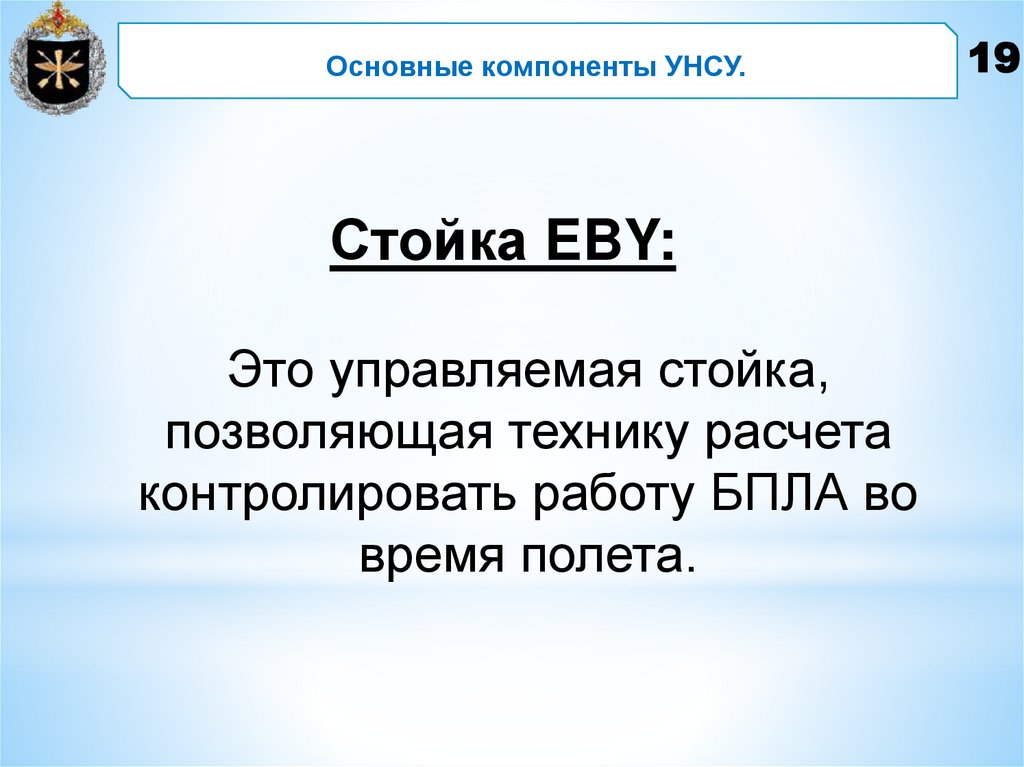 Основные компоненты УНСУ.

19

Стойка EBY:

Это управляемая стойка, позволяющая технику расчета контролировать работу БПЛА во время полета.